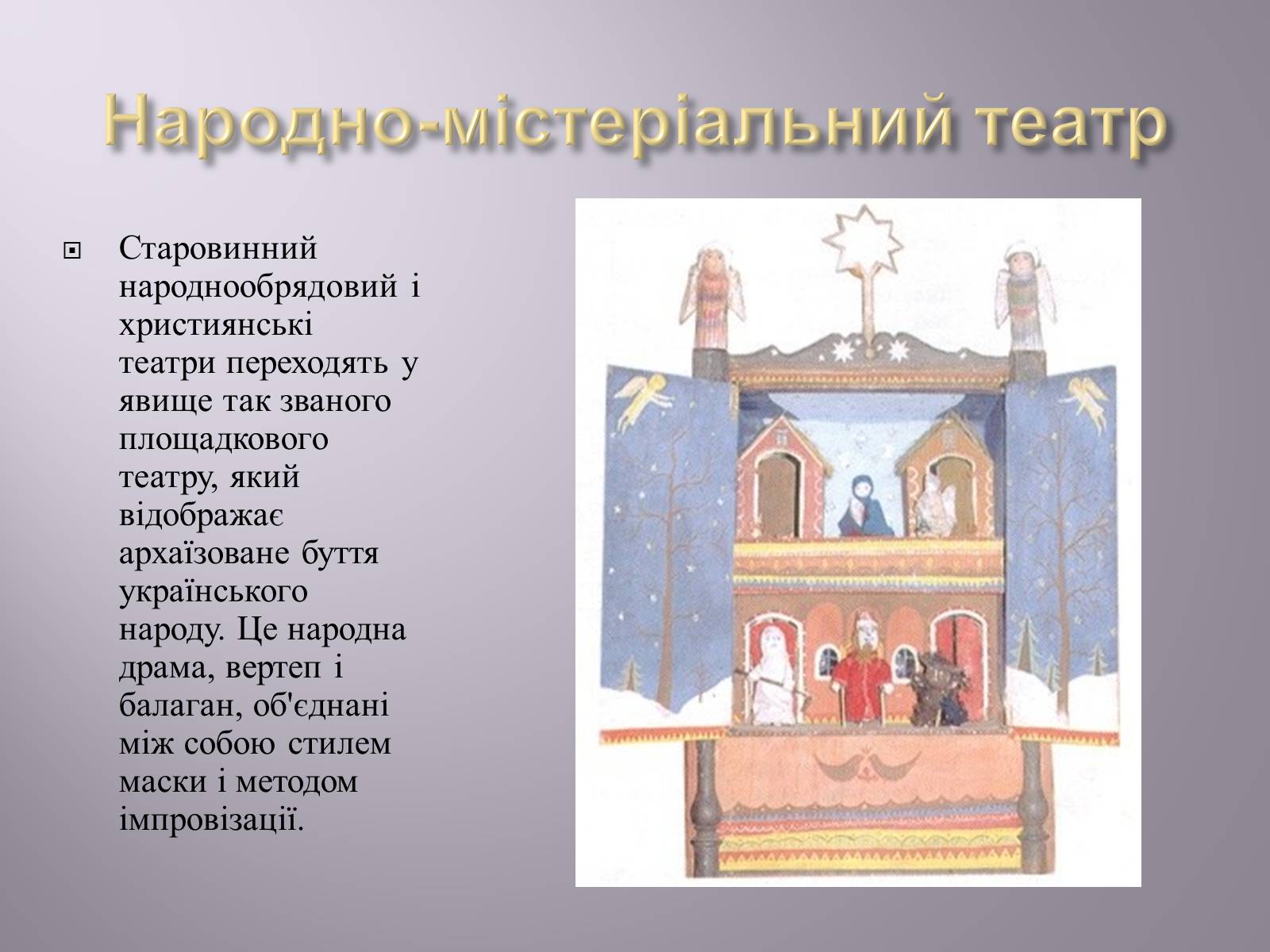 Народно-містеріальний театр

Старовинний народнообрядовий і християнські театри переходять у явище так званого площадкового театру, який відображає архаїзоване буття українського народу. Це народна драма, вертеп і балаган, об'єднані між собою стилем маски і методом імпровізації.